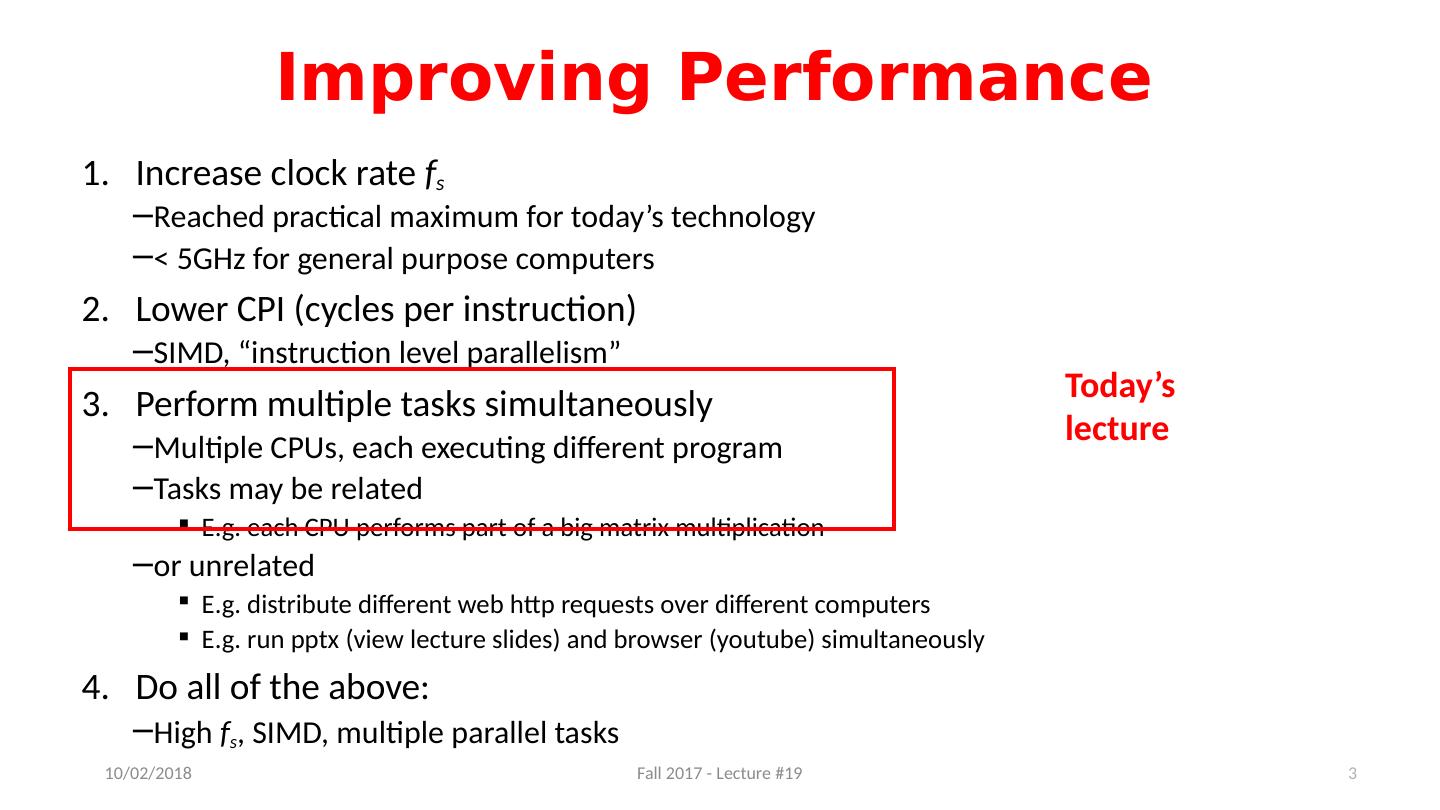 Improving Performance

1. Increase clock rate $f_s$

–Reached practical maximum for today's technology

–< 5GHz for general purpose computers

2. Lower CPI (cycles per instruction)

–SIMD, "instruction level parallelism"

3. Perform multiple tasks simultaneously

–Multiple CPUs, each executing different program

–Tasks may be related

▪ E.g. each CPU performs part of a big matrix multiplication

–or unrelated

▪ E.g. distribute different web http requests over different computers

▪ E.g. run pptx (view lecture slides) and browser (youtube) simultaneously

4. Do all of the above:

–High $f_s$, SIMD, multiple parallel tasks

Today's lecture

10/02/2018

Fall 2017 - Lecture #19

3